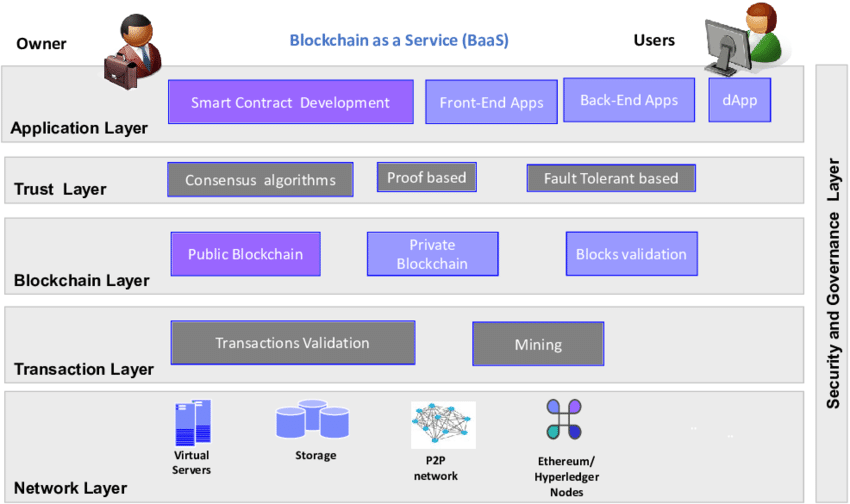 Owner

Blockchain as a Service (BaaS)

Users

Application Layer

Smart Contract Development

Front-End Apps

Back-End Apps

dApp

Trust Layer

Consensus algorithms

Proof based

Fault Tolerant based

Blockchain Layer

Public Blockchain

Private Blockchain

Blocks validation

Transaction Layer

Transactions Validation

Mining

Network Layer

Virtual Servers

Storage

P2P network

Ethereum/ Hyperledger Nodes

Security and Governance Layer